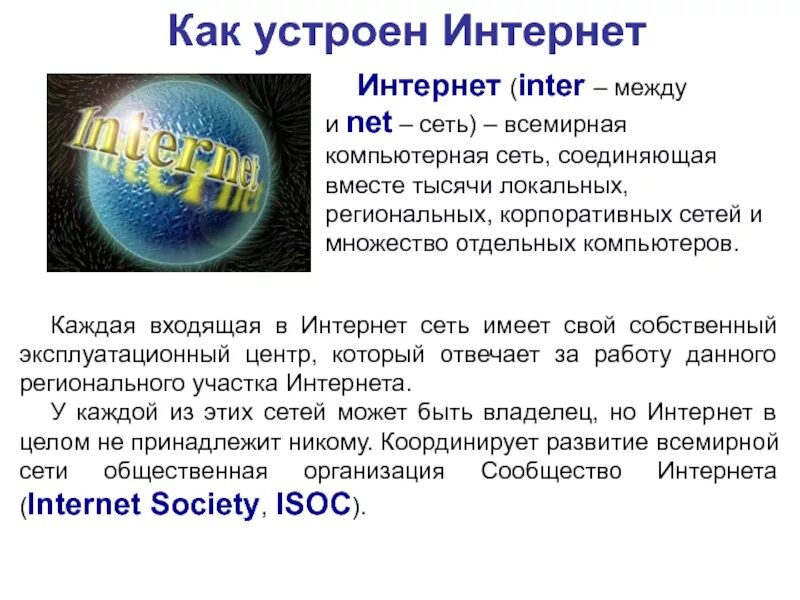 Как устроен Интернет

Internet

Интернет (inter – между и net – сеть) – всемирная компьютерная сеть, соединяющая вместе тысячи локальных, региональных, корпоративных сетей и множество отдельных компьютеров.

Каждая входящая в Интернет сеть имеет свой собственный эксплуатационный центр, который отвечает за работу данного регионального участка Интернета.

У каждой из этих сетей может быть владелец, но Интернет в целом не принадлежит никому. Координирует развитие всемирной сети общественная организация Сообщество Интернета (Internet Society, ISOC).